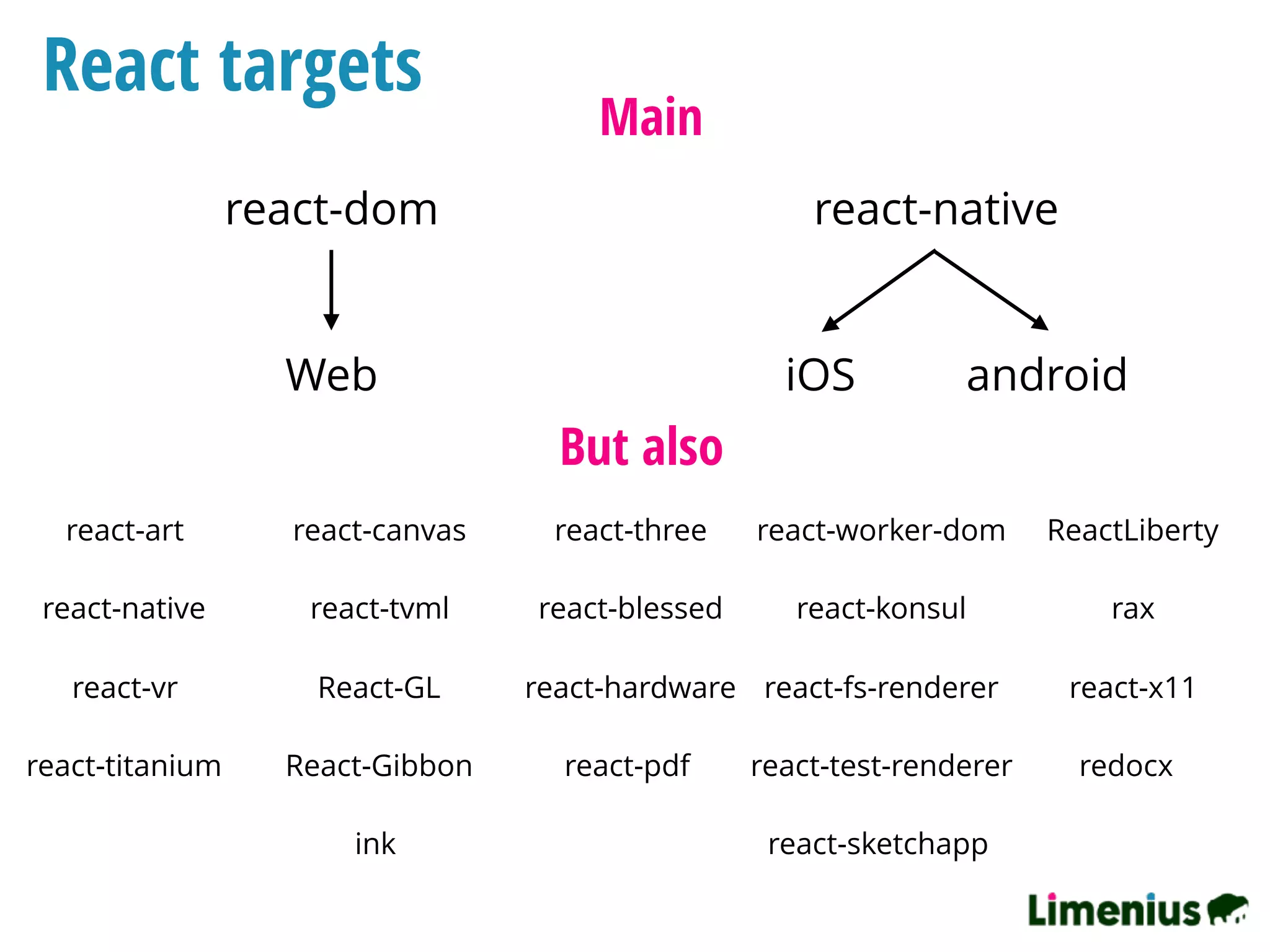 React targets

Main

react-dom

Web

react-native

iOS

android

But also

react-art
react-native
react-vr
react-titanium

react-canvas
react-tvml
React-GL
React-Gibbon
ink

react-three
react-blessed
react-hardware
react-pdf

react-worker-dom
react-konsul
react-fs-renderer
react-test-renderer
react-sketchapp

ReactLiberty
rax
react-x11
redocx

Limenius